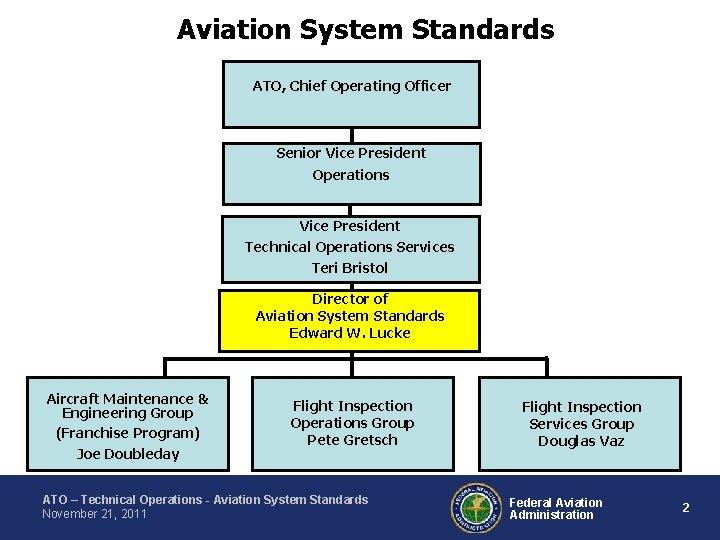 Aviation System Standards

ATO, Chief Operating Officer

Senior Vice President
Operations

Vice President
Technical Operations Services
Teri Bristol

Director of
Aviation System Standards
Edward W. Lucke

Aircraft Maintenance & Engineering Group
(Franchise Program)
Joe Doubleday

Flight Inspection
Operations Group
Pete Gretsch

Flight Inspection
Services Group
Douglas Vaz

ATO – Technical Operations - Aviation System Standards
November 21, 2011

FEDERAL AVIATION ADMINISTRATION

Federal Aviation
Administration

2